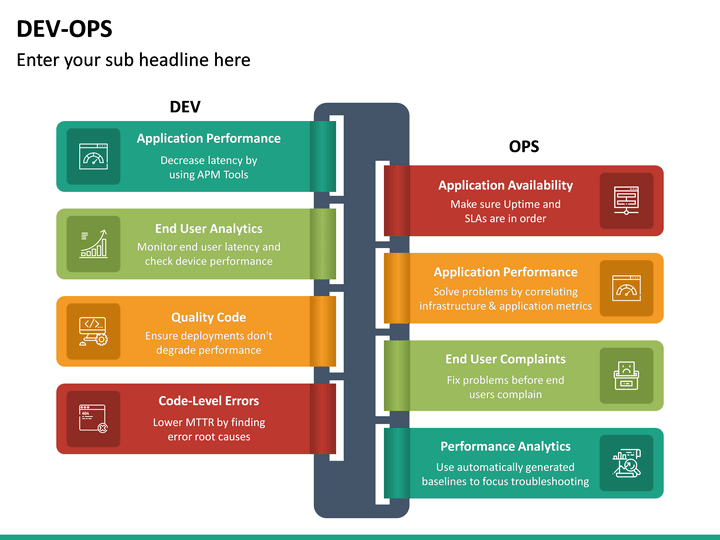 DEV-OPS

Enter your sub headline here

DEV

Application Performance
Decrease latency by using APM Tools

End User Analytics
Monitor end user latency and check device performance

Quality Code
Ensure deployments don't degrade performance

Code-Level Errors
Lower MTTR by finding error root causes

OPS

Application Availability
Make sure Uptime and SLAs are in order

Application Performance
Solve problems by correlating infrastructure & application metrics

End User Complaints
Fix problems before end users complain

Performance Analytics
Use automatically generated baselines to focus troubleshooting